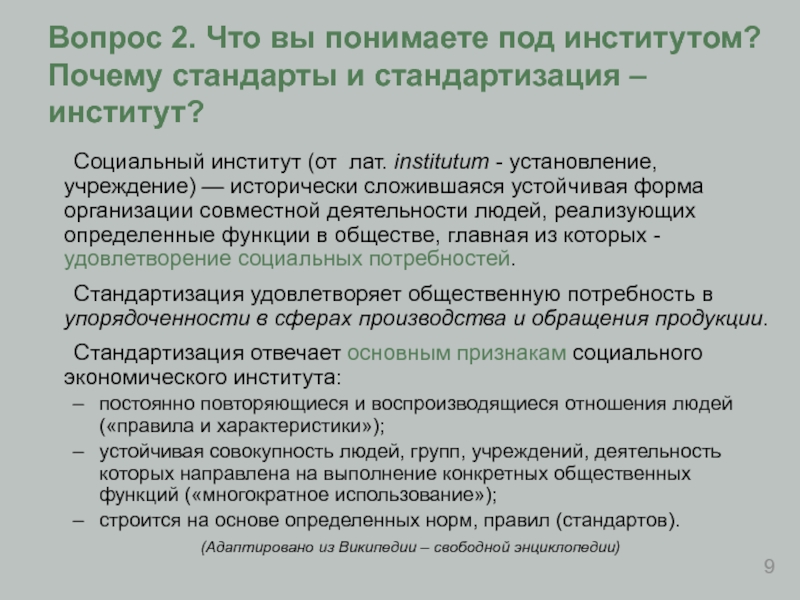 Вопрос 2. Что вы понимаете под институтом? Почему стандарты и стандартизация – институт?

Социальный институт (от лат. institutum - установление, учреждение) — исторически сложившаяся устойчивая форма организации совместной деятельности людей, реализующих определенные функции в обществе, главная из которых - удовлетворение социальных потребностей.

Стандартизация удовлетворяет общественную потребность в упорядоченности в сферах производства и обращения продукции.

Стандартизация отвечает основным признакам социального экономического института:

– постоянно повторяющиеся и воспроизводящиеся отношения людей («правила и характеристики»);
– устойчивая совокупность людей, групп, учреждений, деятельность которых направлена на выполнение конкретных общественных функций («многократное использование»);
– строится на основе определенных норм, правил (стандартов).

(Адаптировано из Википедии – свободной энциклопедии)

9